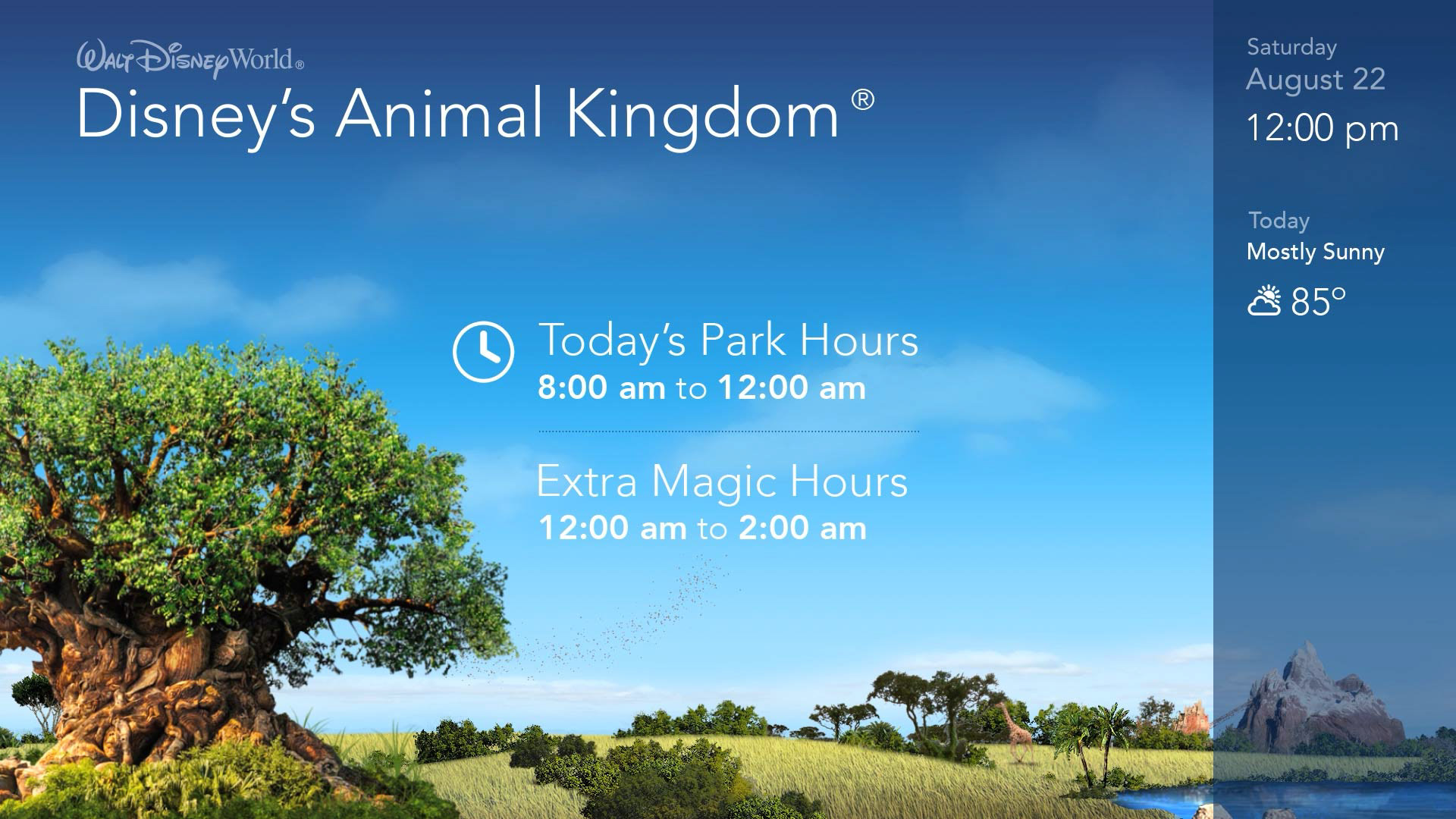 Walt Disney World®
Disney's Animal Kingdom®

Today's Park Hours
8:00 am to 12:00 am

Extra Magic Hours
12:00 am to 2:00 am

Saturday
August 22
12:00 pm

Today
Mostly Sunny
85°